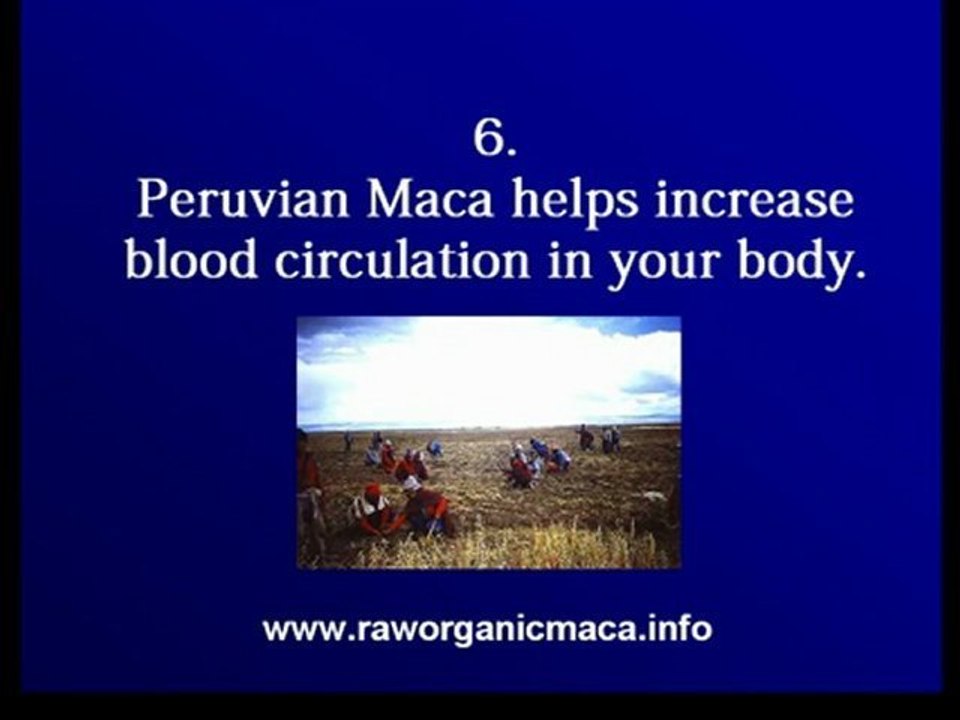 6.
Peruvian Maca helps increase blood circulation in your body.

www.raworganicmaca.info